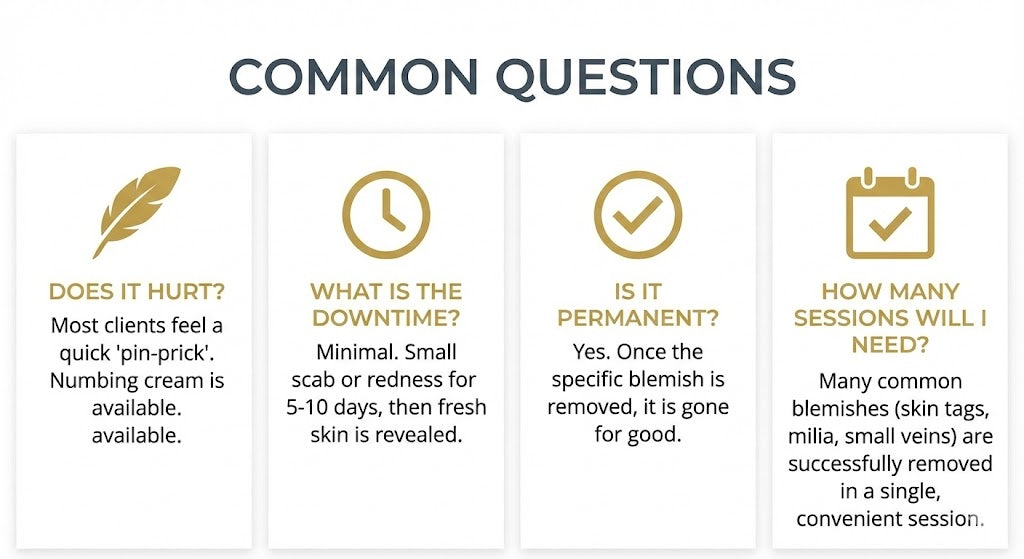 COMMON QUESTIONS

DOES IT HURT?
Most clients feel a quick 'pin-prick'. Numbing cream is available. available.

WHAT IS THE DOWNTIME?
Minimal. Small scab or redness for 5-10 days, then fresh skin is revealed.

IS IT PERMANENT?
Yes. Once the specific blemish is removed, it is gone for good.

HOW MANY SESSIONS WILL I NEED?
Many common blemishes (skin tags, milia, small veins) are successfully removed in a single, convenient session.